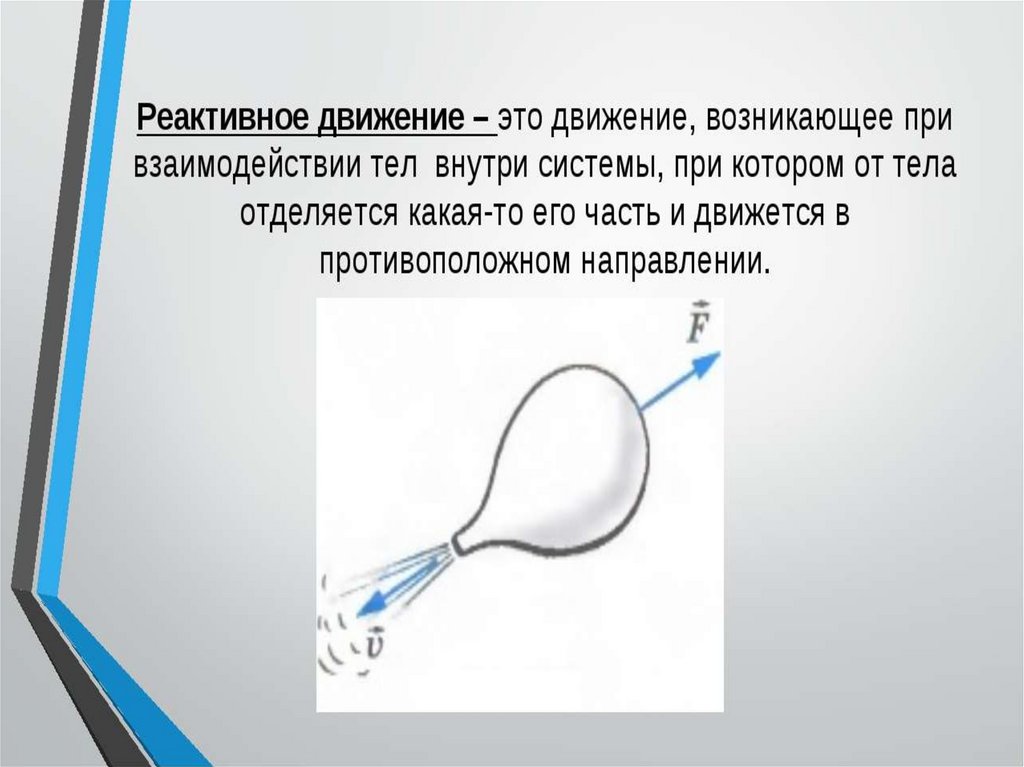 Реактивное движение – это движение, возникающее при взаимодействии тел внутри системы, при котором от тела отделяется какая-то его часть и движется в противоположном направлении.

$\vec{F}$

$\vec{v}$